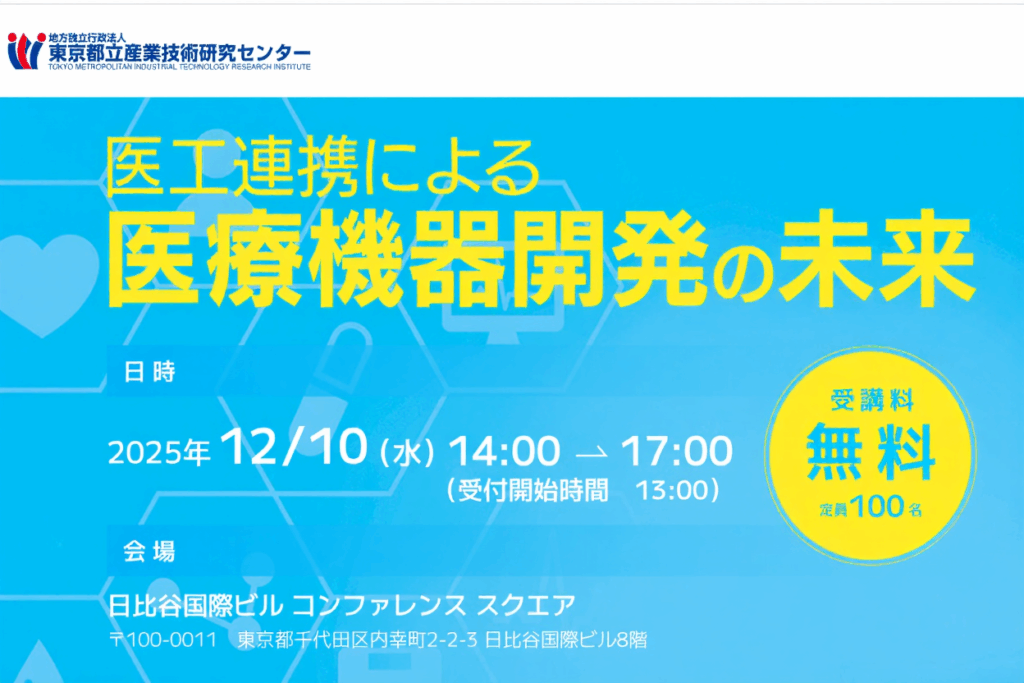 地方独立行政法人
東京都立産業技術研究センター
TOKYO METROPOLITAN INDUSTRIAL TECHNOLOGY RESEARCH INSTITUTE

医工連携による
医療機器開発の未来

日時

2025年 12/10（水）14:00 → 17:00
（受付開始時間　13:00）

受講料
無料
定員100名

会場

日比谷国際ビル コンファレンス スクエア
〒100-0011　東京都千代田区内幸町2-2-3 日比谷国際ビル8階